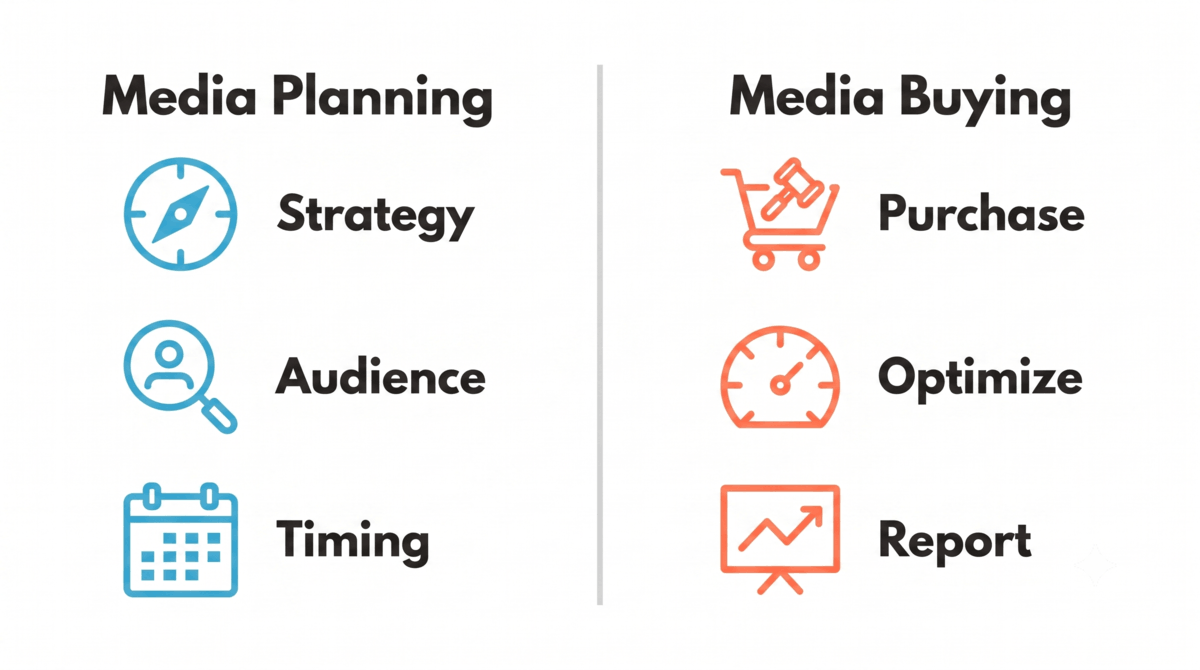 Media Planning

Strategy

Audience

Timing

Media Buying

Purchase

Optimize

Report